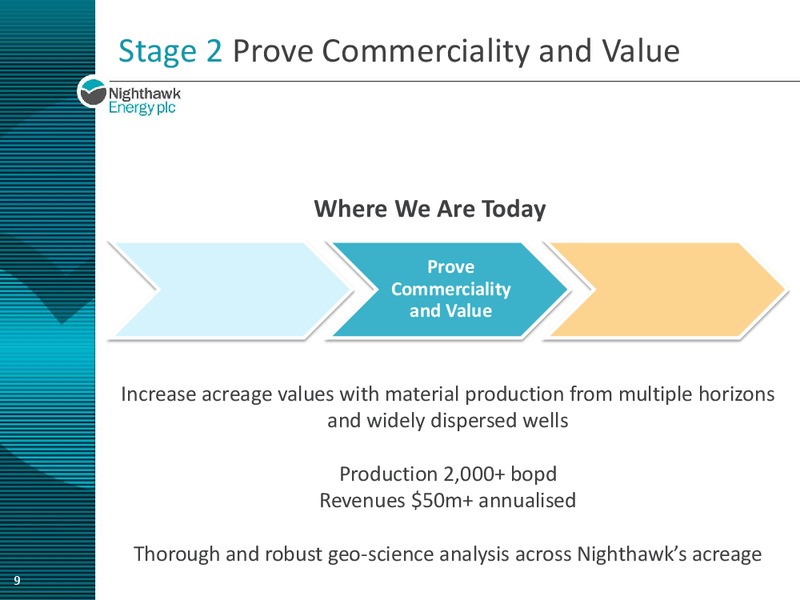 Stage 2 Prove Commerciality and Value

Nighthawk Energy plc

Where We Are Today

Prove Commerciality and Value

Increase acreage values with material production from multiple horizons and widely dispersed wells

Production 2,000+ bopd
Revenues \$50m+ annualised

Thorough and robust geo-science analysis across Nighthawk's acreage

9